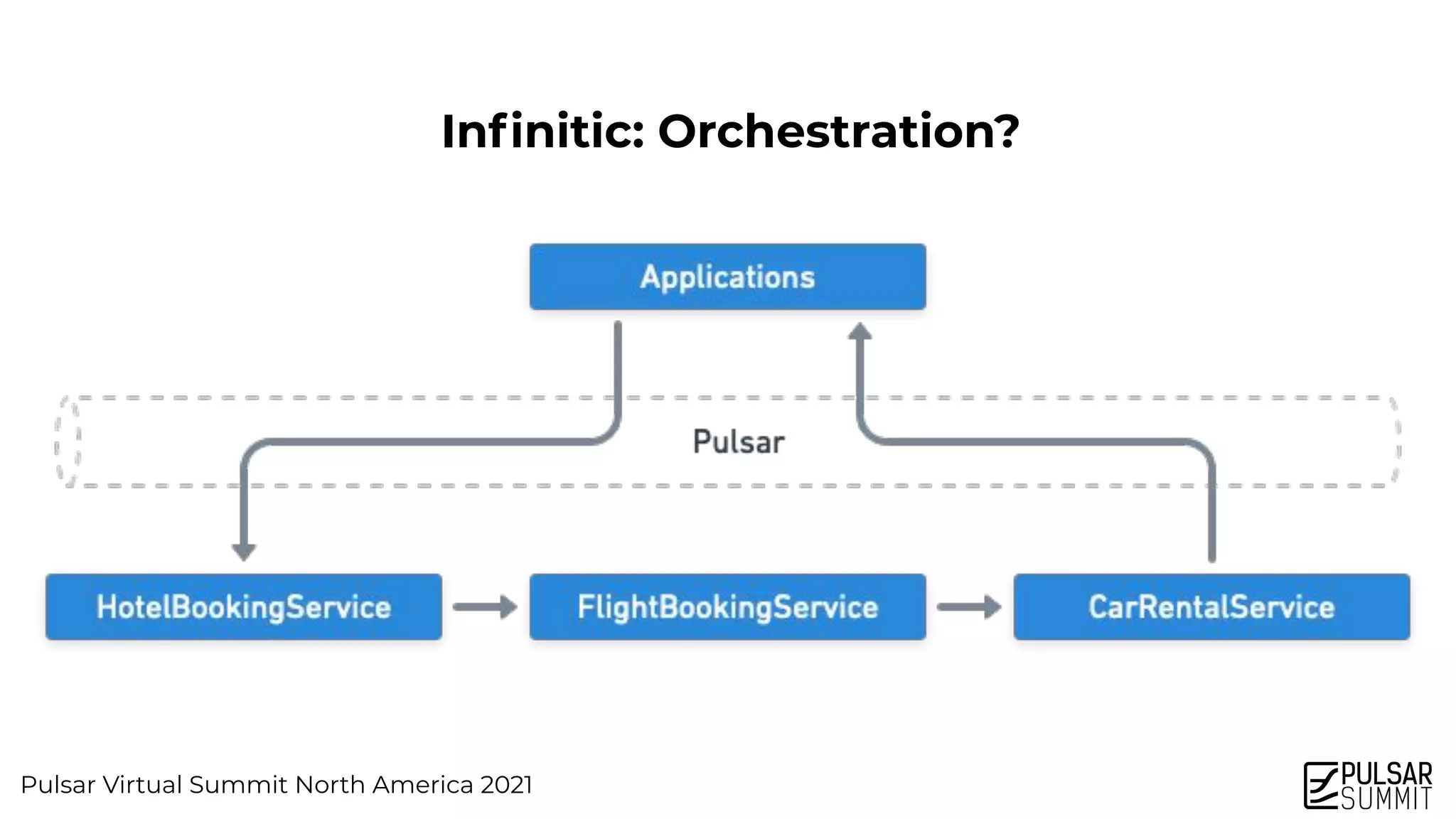 Infinitic: Orchestration?

Applications

Pulsar

HotelBookingService

FlightBookingService

CarRentalService

Pulsar Virtual Summit North America 2021

PULSAR SUMMIT